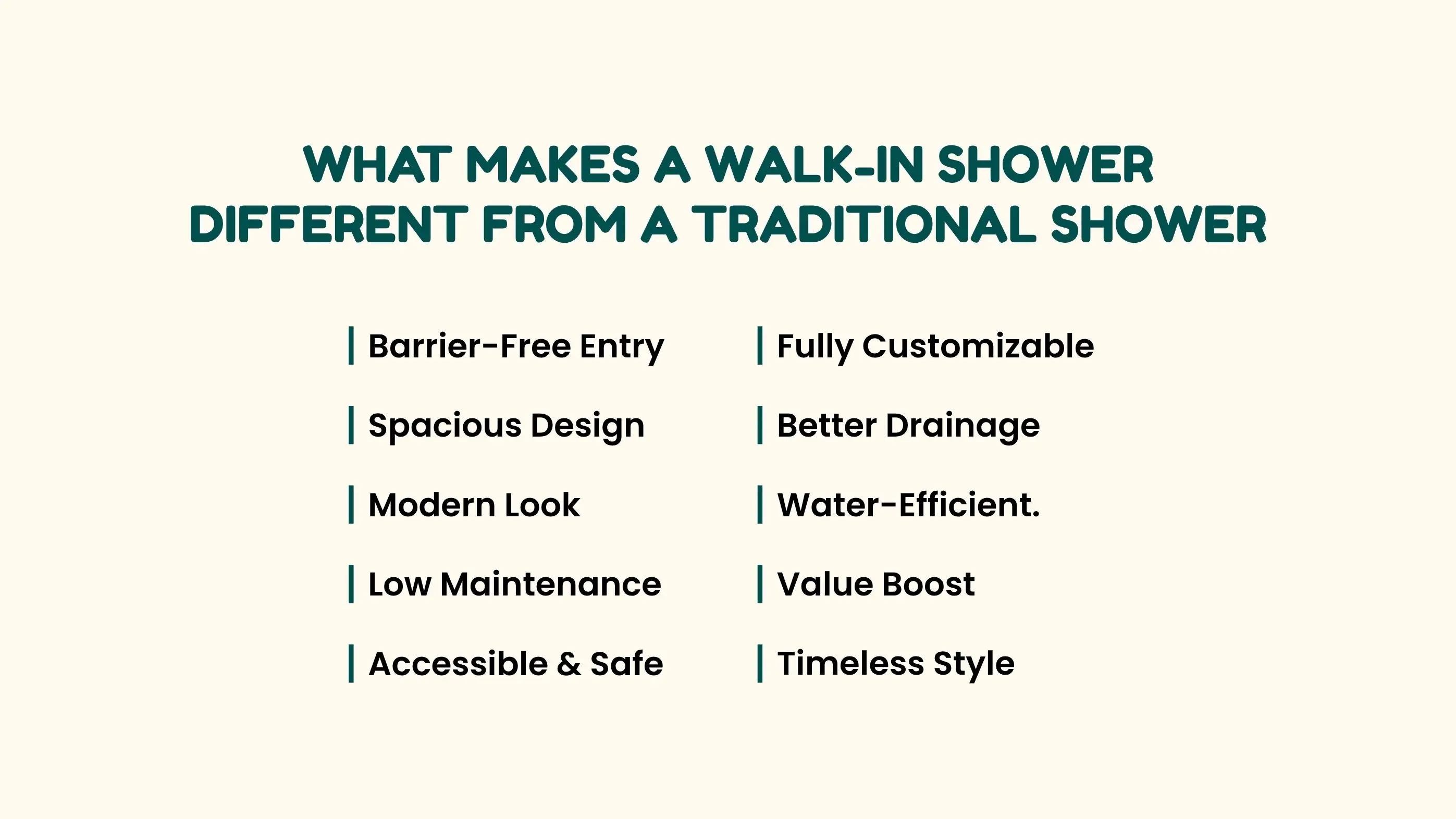 WHAT MAKES A WALK-IN SHOWER DIFFERENT FROM A TRADITIONAL SHOWER

Barrier-Free Entry

Spacious Design

Modern Look

Low Maintenance

Accessible & Safe

Fully Customizable

Better Drainage

Water-Efficient.

Value Boost

Timeless Style